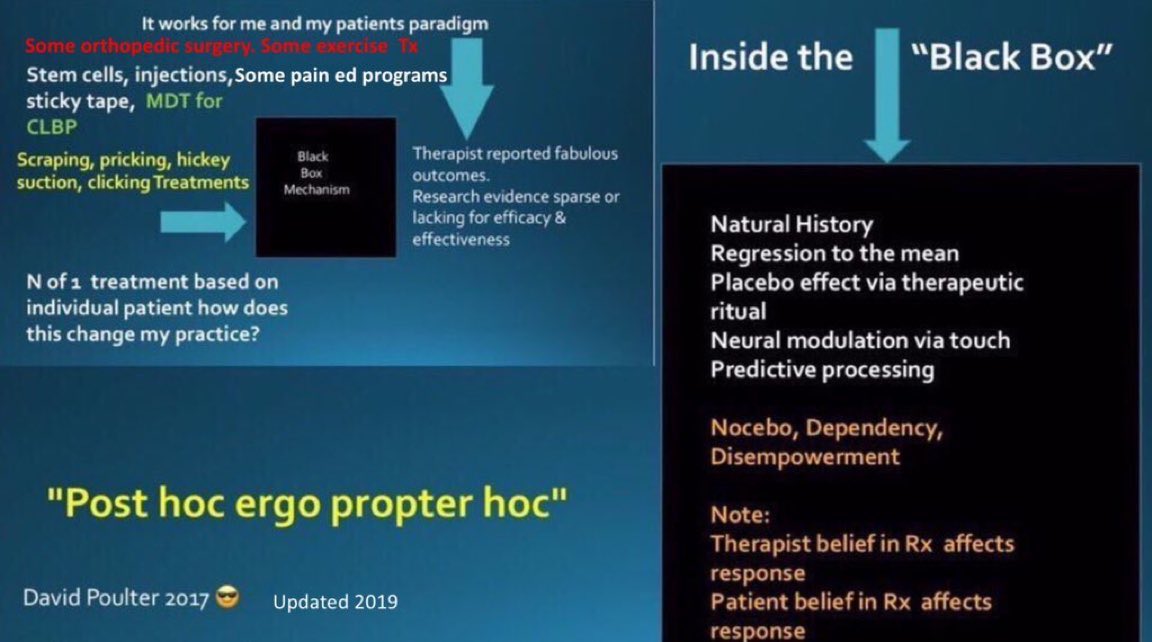 It works for me and my patients paradigm
Some orthopedic surgery. Some exercise Tx
Stem cells, injections, Some pain ed programs
sticky tape, MDT for CLBP

Scraping, pricking, hickey suction, clicking Treatments

Black Box Mechanism

Therapist reported fabulous outcomes.
Research evidence sparse or lacking for efficacy & effectiveness

N of 1 treatment based on individual patient how does this change my practice?

"Post hoc ergo propter hoc"

David Poulter 2017 😎 Updated 2019

Inside the "Black Box"

Natural History
Regression to the mean
Placebo effect via therapeutic ritual
Neural modulation via touch
Predictive processing

Nocebo, Dependency, Disempowerment

Note:
Therapist belief in Rx affects response
Patient belief in Rx affects response